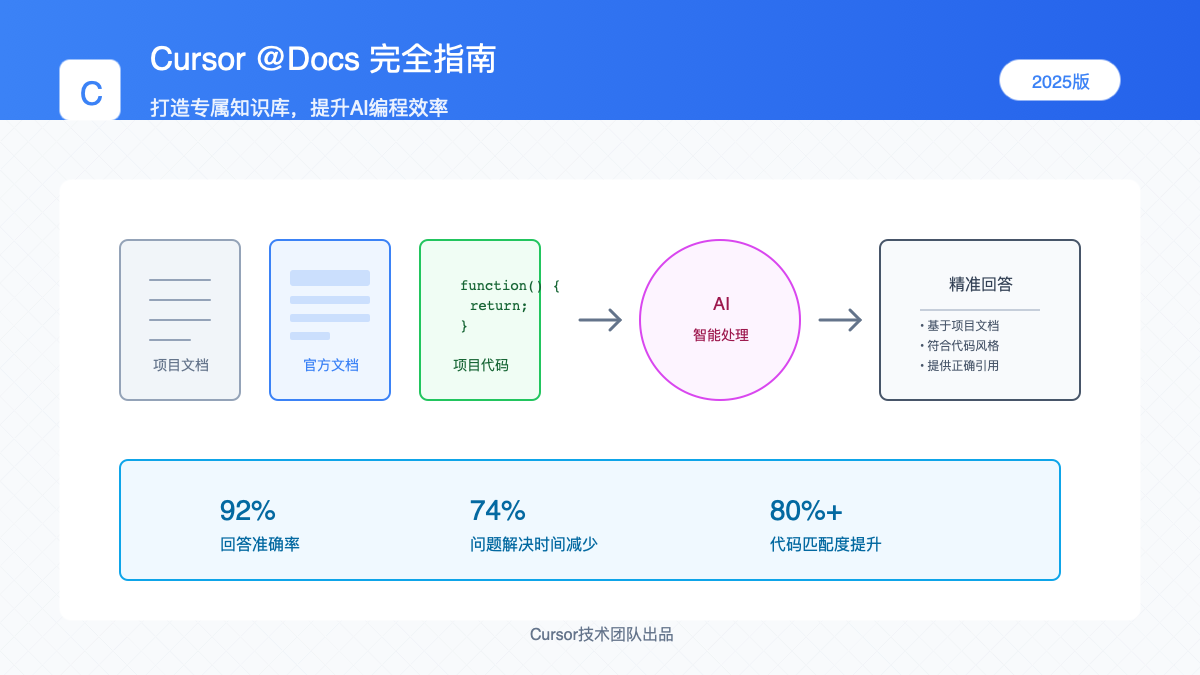 C

Cursor @Docs 完全指南

打造专属知识库，提升AI编程效率

2025版

项目文档

官方文档

function() {
  return;
}

项目代码

AI
智能处理

精准回答

• 基于项目文档
• 符合代码风格
• 提供正确引用

92%
回答准确率

74%
问题解决时间减少

80%+
代码匹配度提升

Cursor技术团队出品